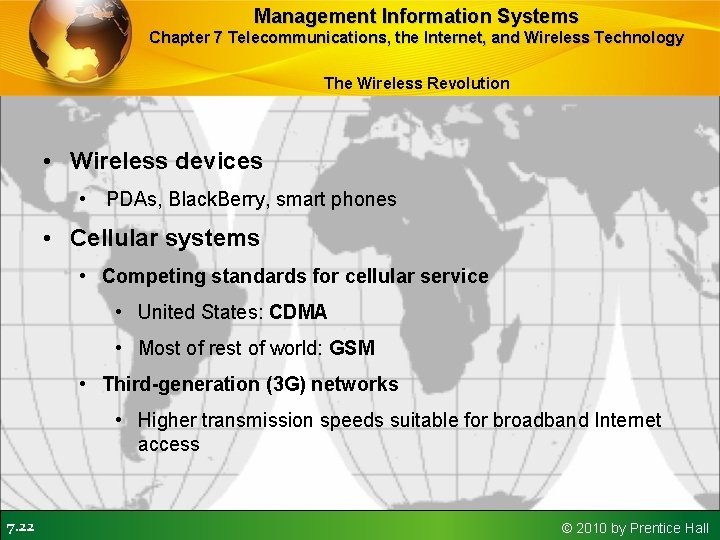 Management Information Systems
Chapter 7 Telecommunications, the Internet, and Wireless Technology

The Wireless Revolution

• Wireless devices
  • PDAs, BlackBerry, smart phones
• Cellular systems
  • Competing standards for cellular service
    • United States: CDMA
    • Most of rest of world: GSM
  • Third-generation (3G) networks
    • Higher transmission speeds suitable for broadband Internet access

7.22

© 2010 by Prentice Hall